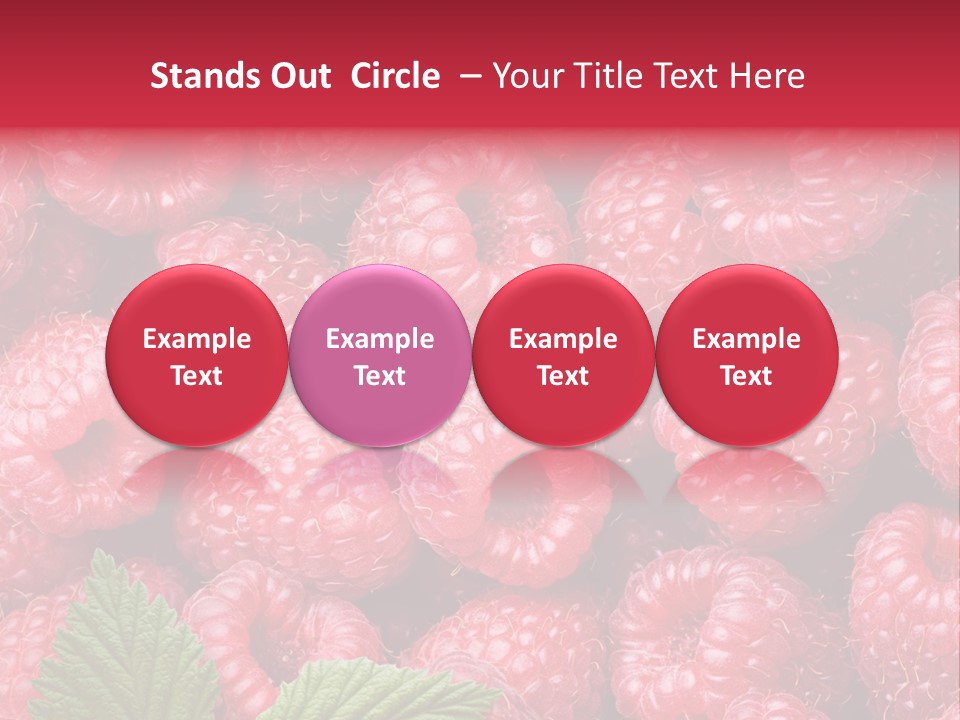 Stands Out Circle – Your Title Text Here

Example Text

Example Text

Example Text

Example Text